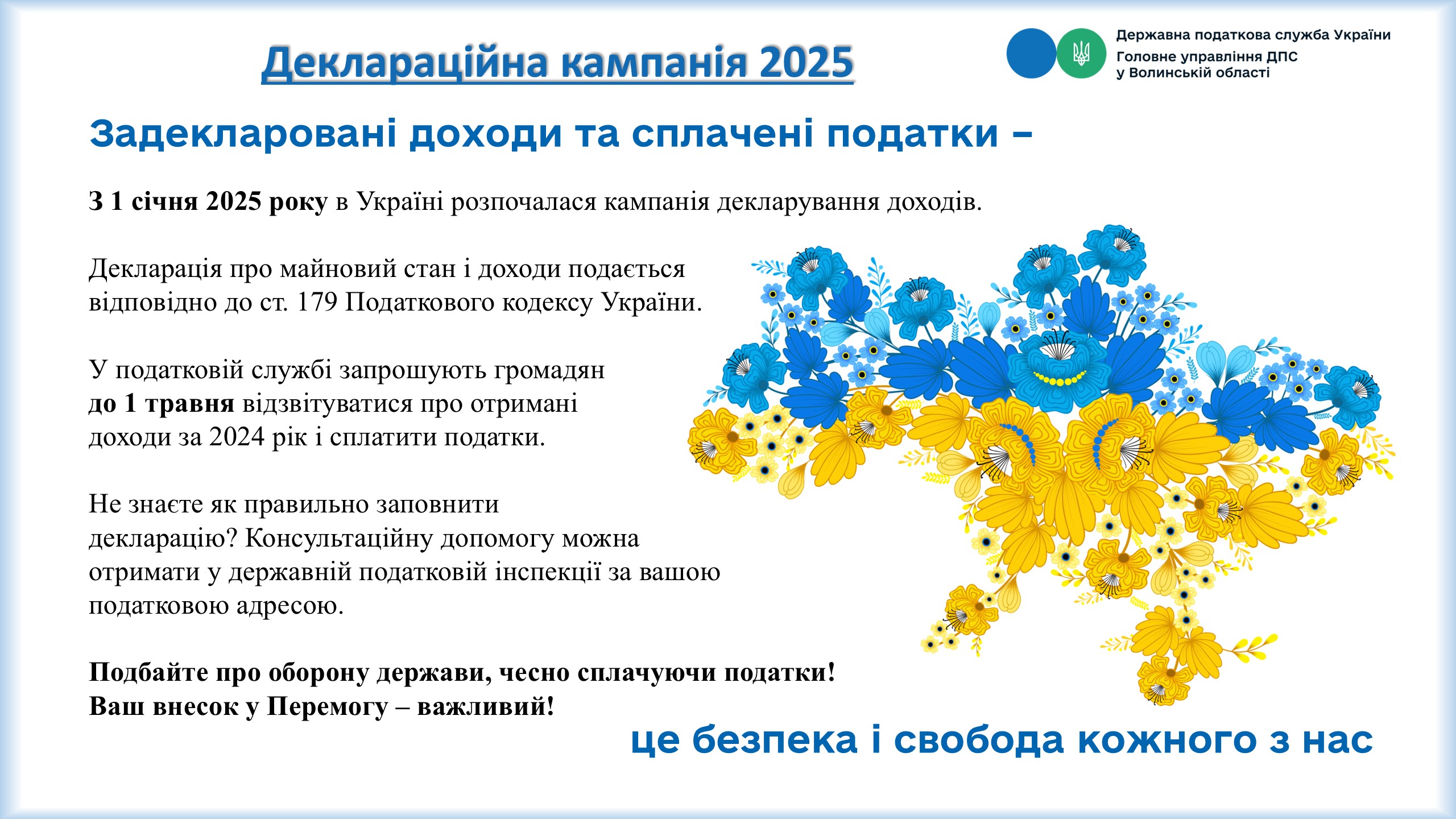 Деклараційна кампанія 2025

Державна податкова служба України
Головне управління ДПС у Волинській області

Задекларовані доходи та сплачені податки –

З 1 січня 2025 року в Україні розпочалася кампанія декларування доходів.

Декларація про майновий стан і доходи подається відповідно до ст. 179 Податкового кодексу України.

У податковій службі запрошують громадян до 1 травня відзвітуватися про отримані доходи за 2024 рік і сплатити податки.

Не знаєте як правильно заповнити декларацію? Консультаційну допомогу можна отримати у державній податковій інспекції за вашою податковою адресою.

Подбайте про оборону держави, чесно сплачуючи податки!
Ваш внесок у Перемогу – важливий!

це безпека і свобода кожного з нас